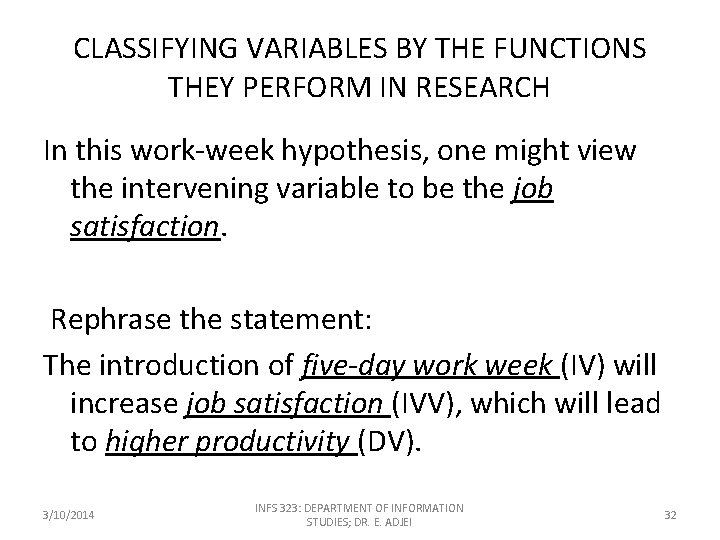 CLASSIFYING VARIABLES BY THE FUNCTIONS THEY PERFORM IN RESEARCH

In this work-week hypothesis, one might view the intervening variable to be the job satisfaction.

Rephrase the statement:

The introduction of five-day work week (IV) will increase job satisfaction (IVV), which will lead to higher productivity (DV).

3/10/2014

INFS 323: DEPARTMENT OF INFORMATION STUDIES; DR. E. ADJEI

32